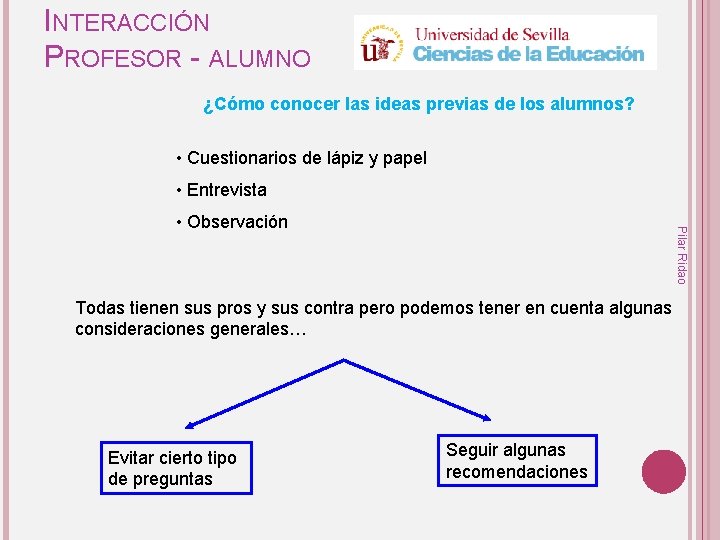 INTERACCIÓN PROFESOR - ALUMNO

Universidad de Sevilla
Ciencias de la Educación

¿Cómo conocer las ideas previas de los alumnos?

• Cuestionarios de lápiz y papel
• Entrevista
• Observación

Pilar Ridao

Todas tienen sus pros y sus contra pero podemos tener en cuenta algunas consideraciones generales…

Evitar cierto tipo de preguntas

Seguir algunas recomendaciones